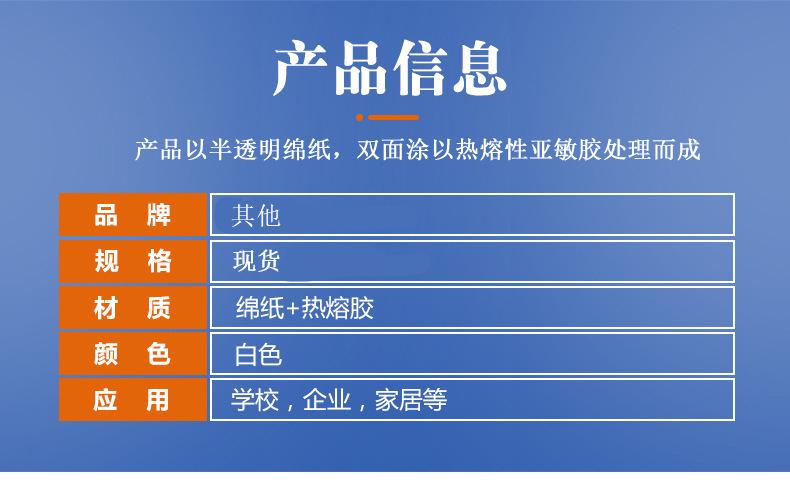 产品信息

产品以半透明绵纸，双面涂以热熔性亚敏胶处理而成

| 品　牌 | 其他 |
|---|---|
| 规　格 | 现货 |
| 材　质 | 绵纸+热熔胶 |
| 颜　色 | 白色 |
| 应　用 | 学校，企业，家居等 |